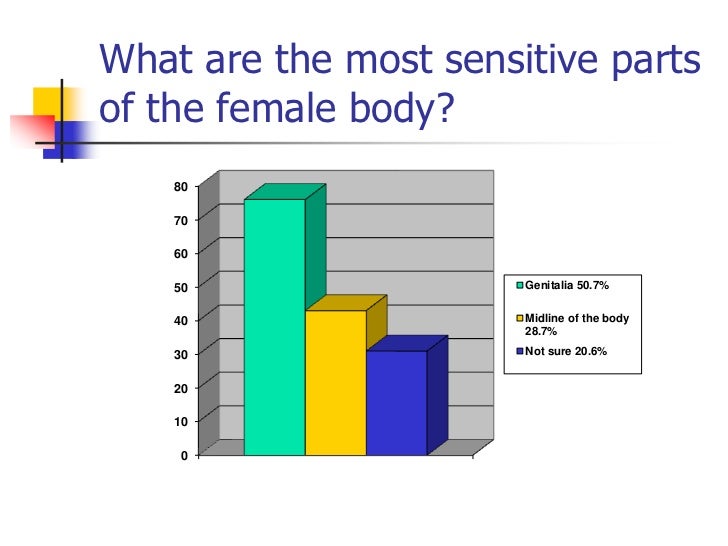 What are the most sensitive parts of the female body?

80
70
60
50
40
30
20
10
0

Genitalia 50.7%
Midline of the body 28.7%
Not sure 20.6%